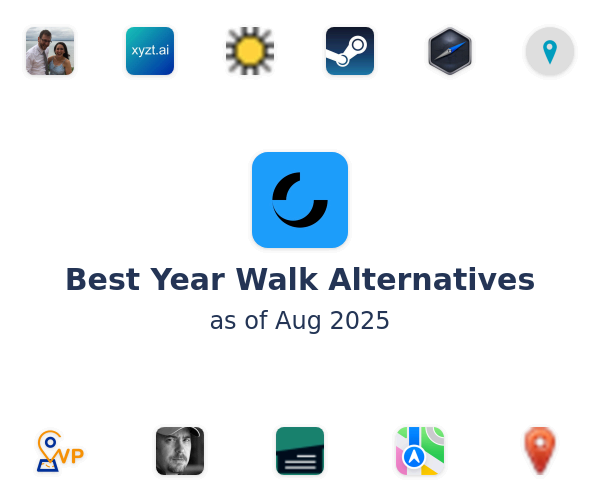 xyzt.ai

Best Year Walk Alternatives
as of Aug 2025

VP